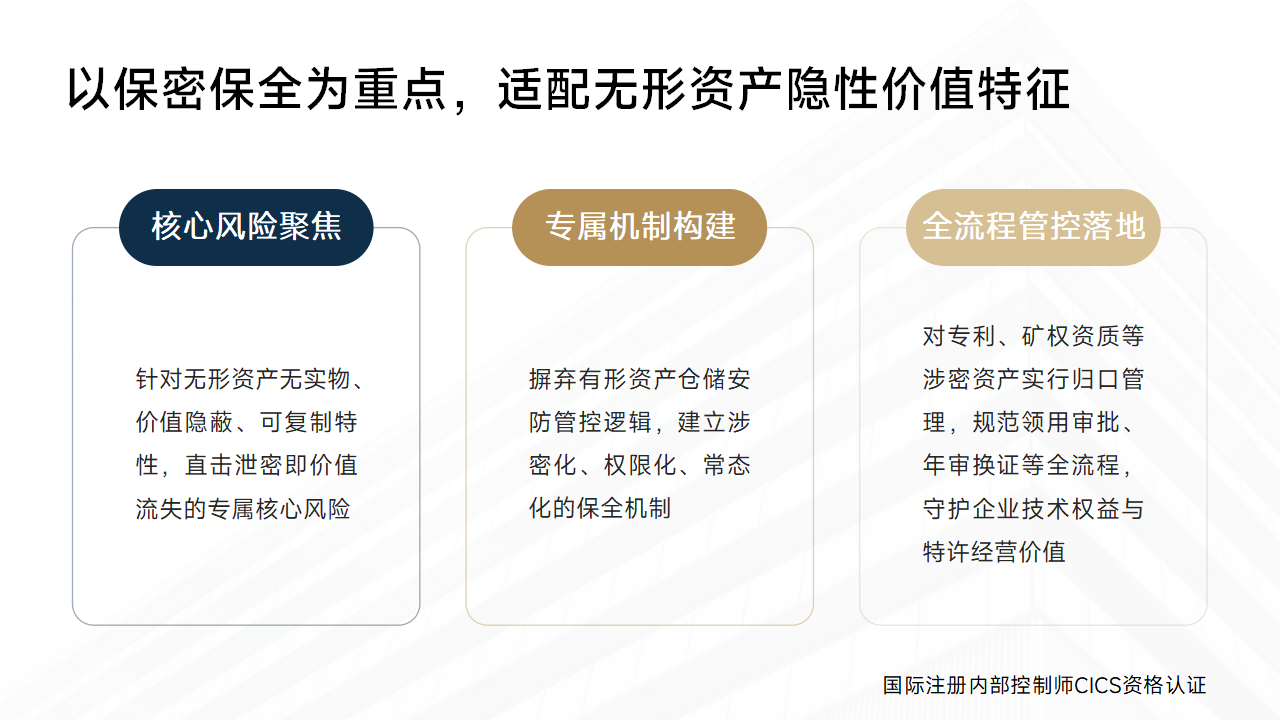 以保密保全为重点，适配无形资产隐性价值特征

核心风险聚焦

针对无形资产无实物、价值隐蔽、可复制特性，直击泄密即价值流失的专属核心风险

专属机制构建

摒弃有形资产仓储安防管控逻辑，建立涉密化、权限化、常态化的保全机制

全流程管控落地

对专利、矿权资质等涉密资产实行归口管理，规范领用审批、年审换证等全流程，守护企业技术权益与特许经营价值

国际注册内部控制师CICS资格认证